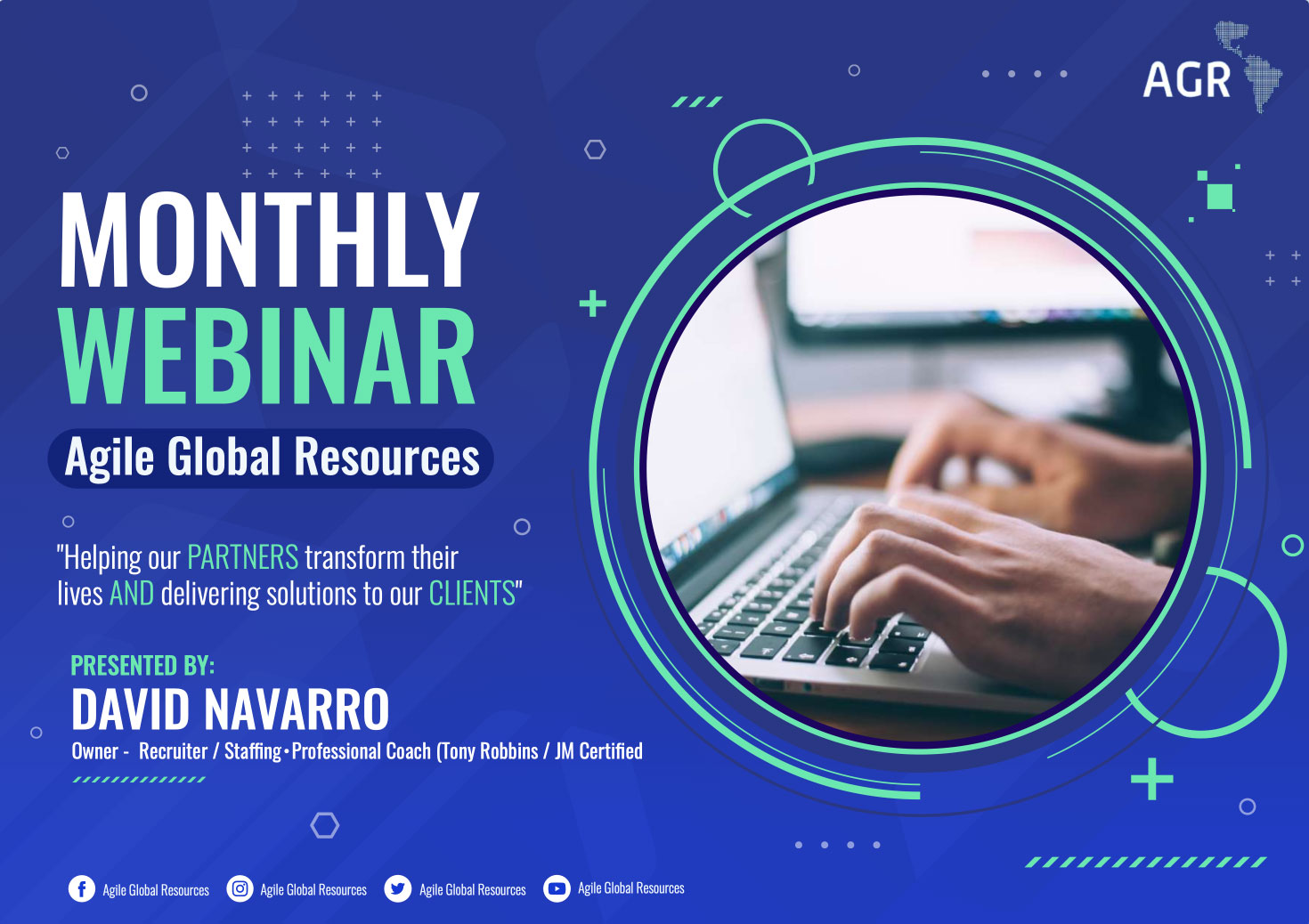 AGR

MONTHLY
WEBINAR
Agile Global Resources

"Helping our PARTNERS transform their lives AND delivering solutions to our CLIENTS"

PRESENTED BY:
DAVID NAVARRO
Owner - Recruiter / Staffing • Professional Coach (Tony Robbins / JM Certified

Agile Global Resources Agile Global Resources Agile Global Resources Agile Global Resources